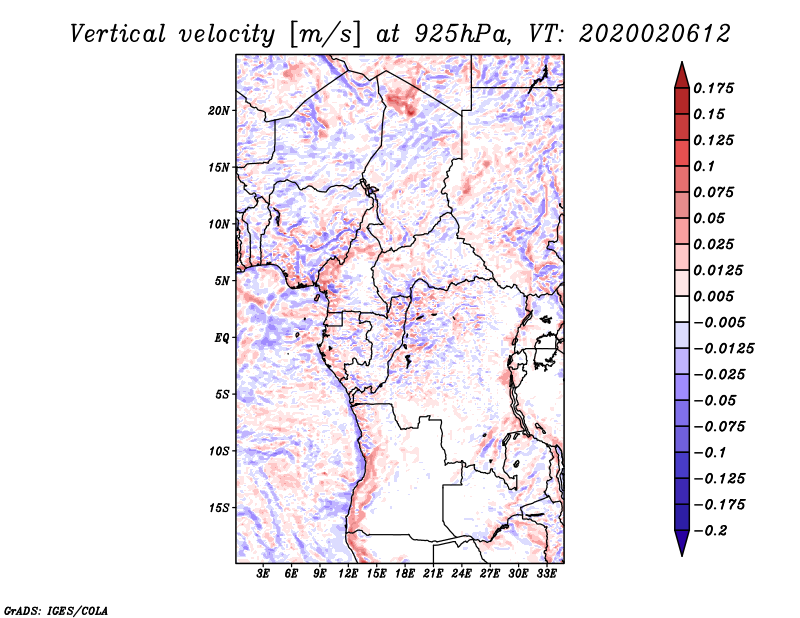 Vertical velocity [m/s] at 925hPa, VT: 2020020612

20N
15N
10N
5N
EQ
5S
10S
15S

3E 6E 9E 12E 15E 18E 21E 24E 27E 30E 33E

0.175
0.15
0.125
0.1
0.075
0.05
0.025
0.0125
0.005
−0.005
−0.0125
−0.025
−0.05
−0.075
−0.1
−0.125
−0.175
−0.2

GrADS: IGES/COLA